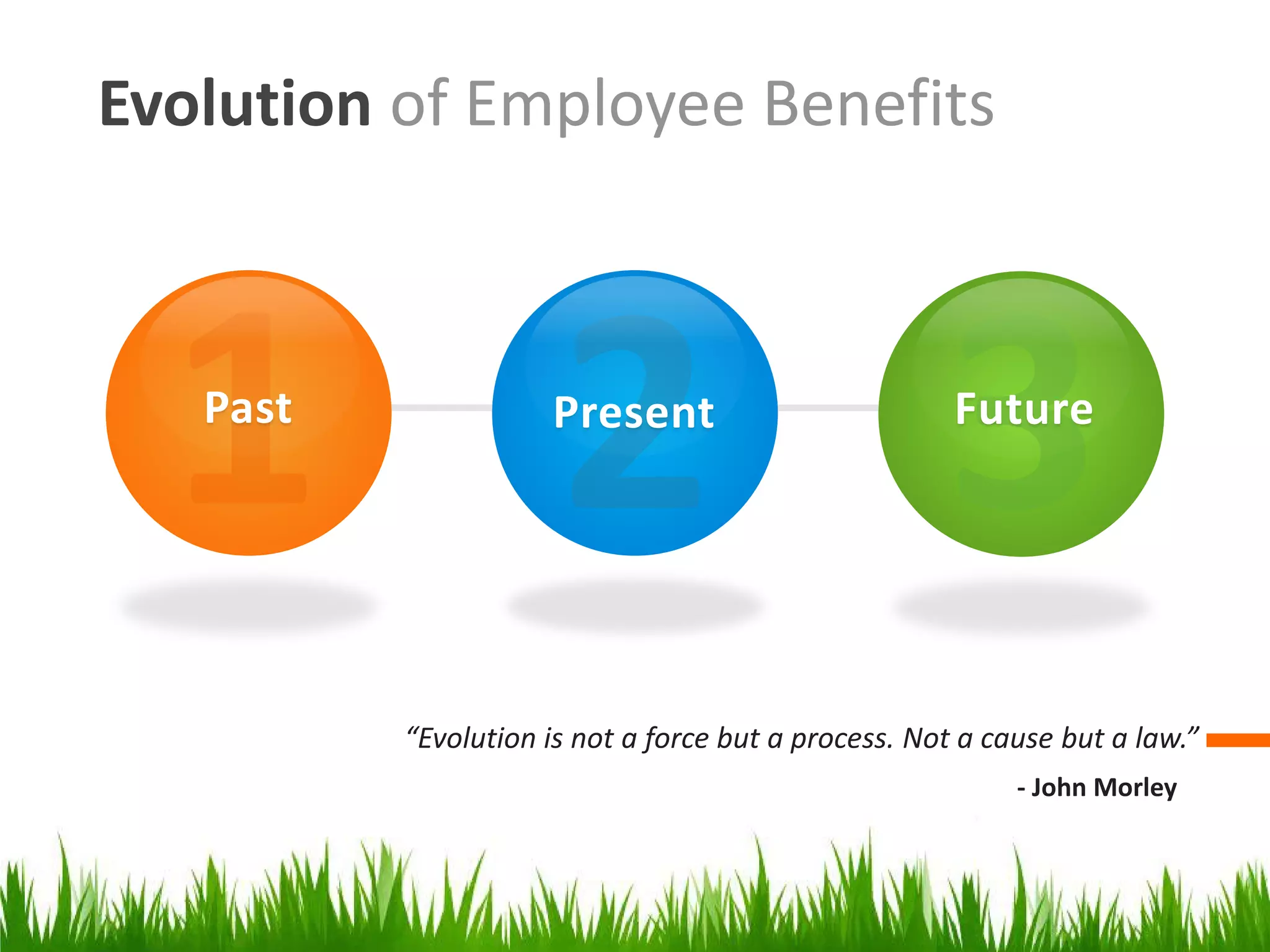 Evolution of Employee Benefits

1 Past

2 Present

3 Future

“Evolution is not a force but a process. Not a cause but a law.”

- John Morley